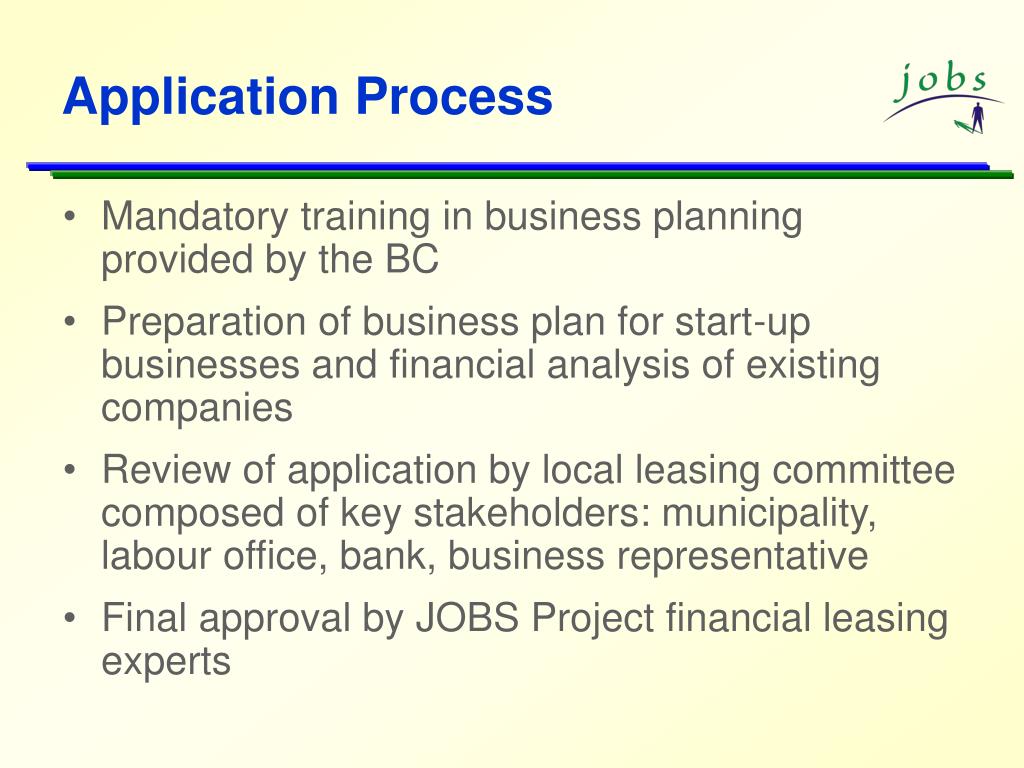 Application Process

jobs

• Mandatory training in business planning provided by the BC

• Preparation of business plan for start-up businesses and financial analysis of existing companies

• Review of application by local leasing committee composed of key stakeholders: municipality, labour office, bank, business representative

• Final approval by JOBS Project financial leasing experts